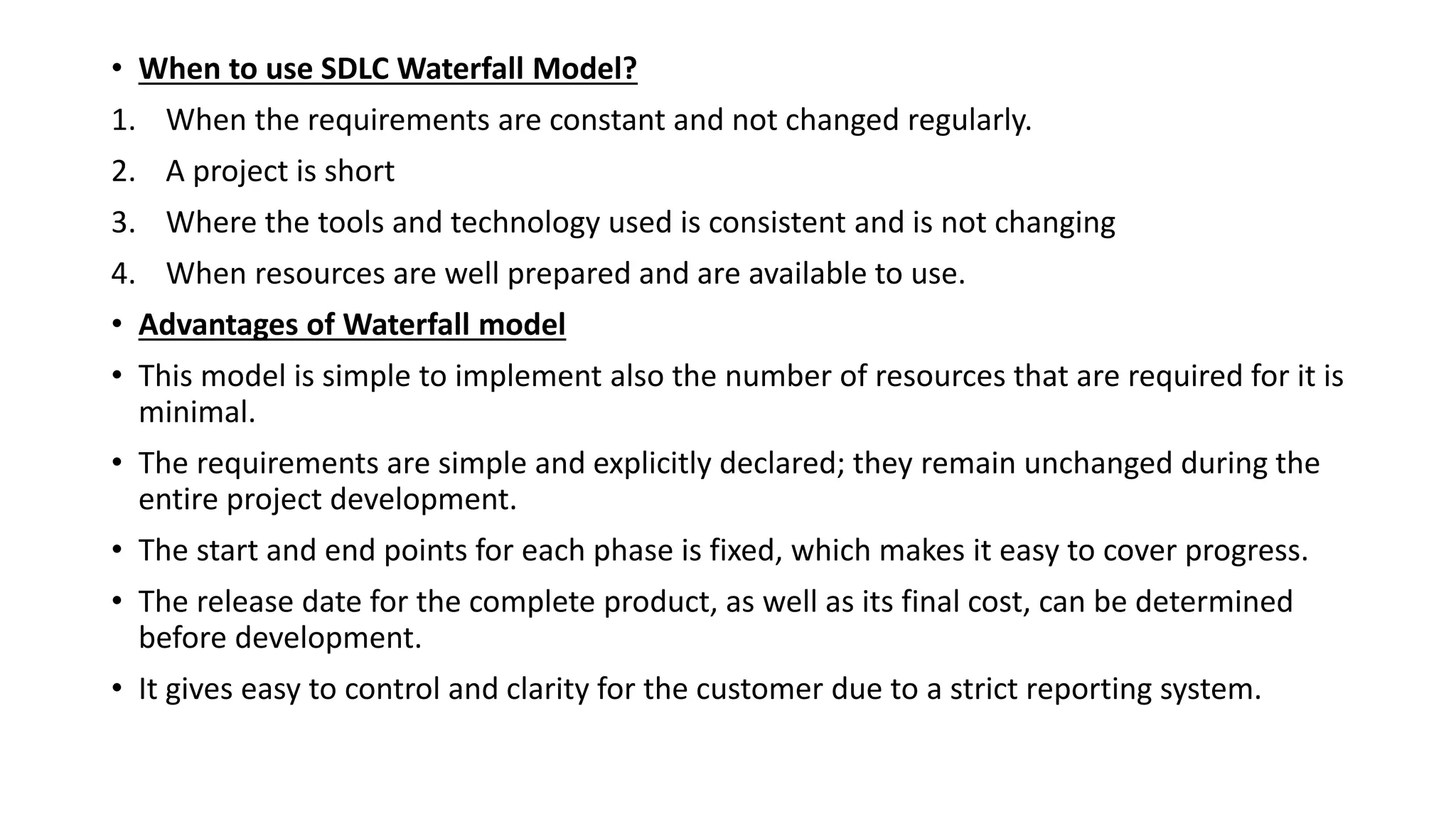 • When to use SDLC Waterfall Model?
1. When the requirements are constant and not changed regularly.
2. A project is short
3. Where the tools and technology used is consistent and is not changing
4. When resources are well prepared and are available to use.
• Advantages of Waterfall model
• This model is simple to implement also the number of resources that are required for it is minimal.
• The requirements are simple and explicitly declared; they remain unchanged during the entire project development.
• The start and end points for each phase is fixed, which makes it easy to cover progress.
• The release date for the complete product, as well as its final cost, can be determined before development.
• It gives easy to control and clarity for the customer due to a strict reporting system.